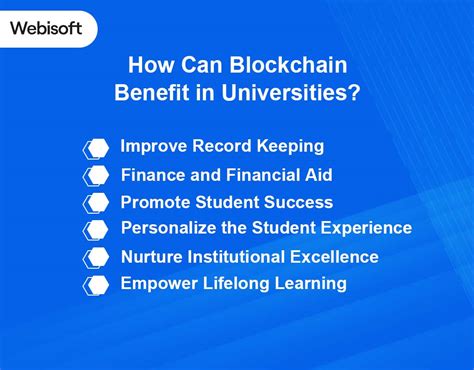 Webisoft

How Can Blockchain Benefit in Universities?

Improve Record Keeping
Finance and Financial Aid
Promote Student Success
Personalize the Student Experience
Nurture Institutional Excellence
Empower Lifelong Learning